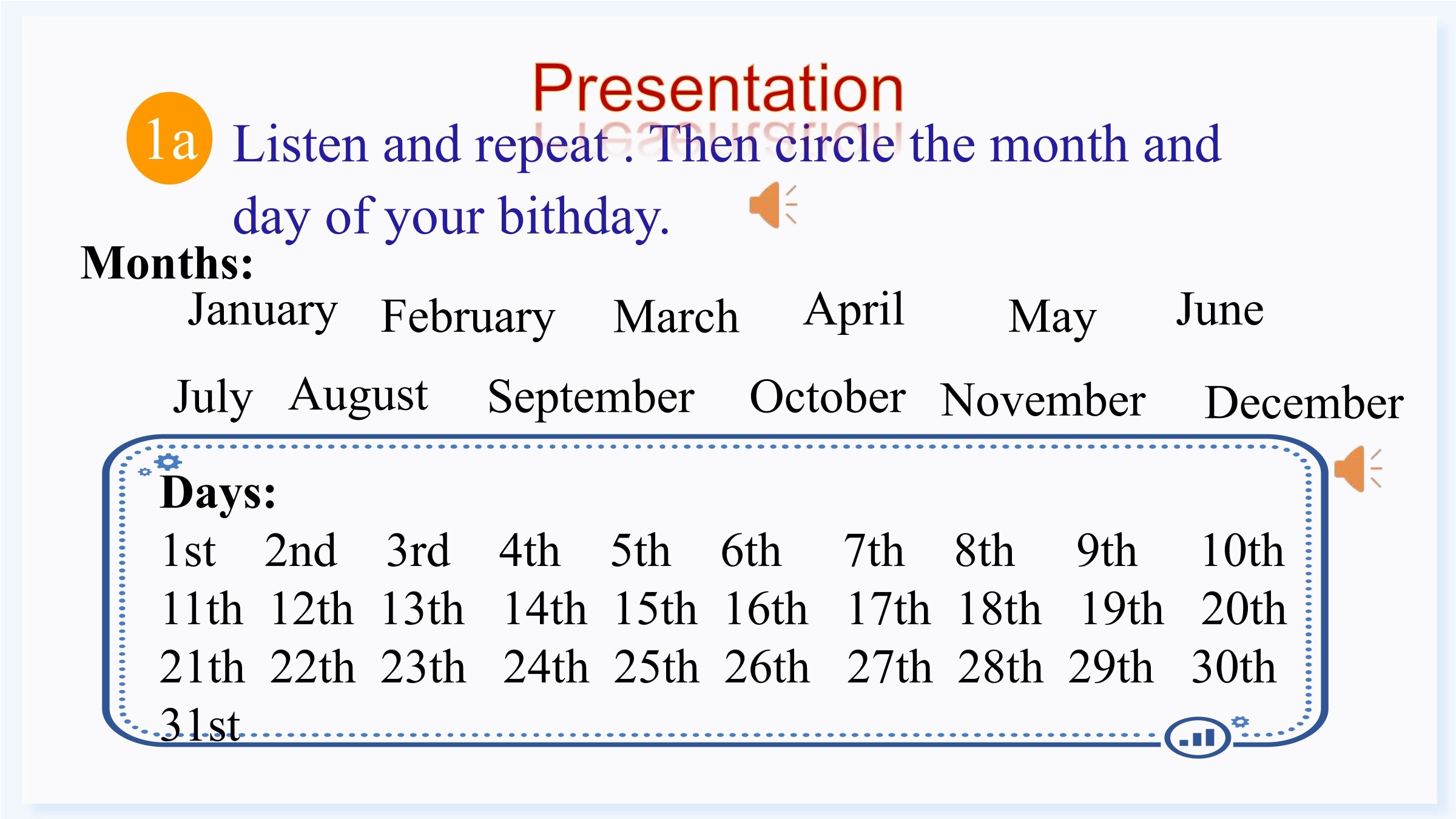 Presentation

1a Listen and repeat . Then circle the month and day of your bithday.

Months:

January February March April May June

July August September October November December

Days:

1st 2nd 3rd 4th 5th 6th 7th 8th 9th 10th
11th 12th 13th 14th 15th 16th 17th 18th 19th 20th
21th 22th 23th 24th 25th 26th 27th 28th 29th 30th
31st